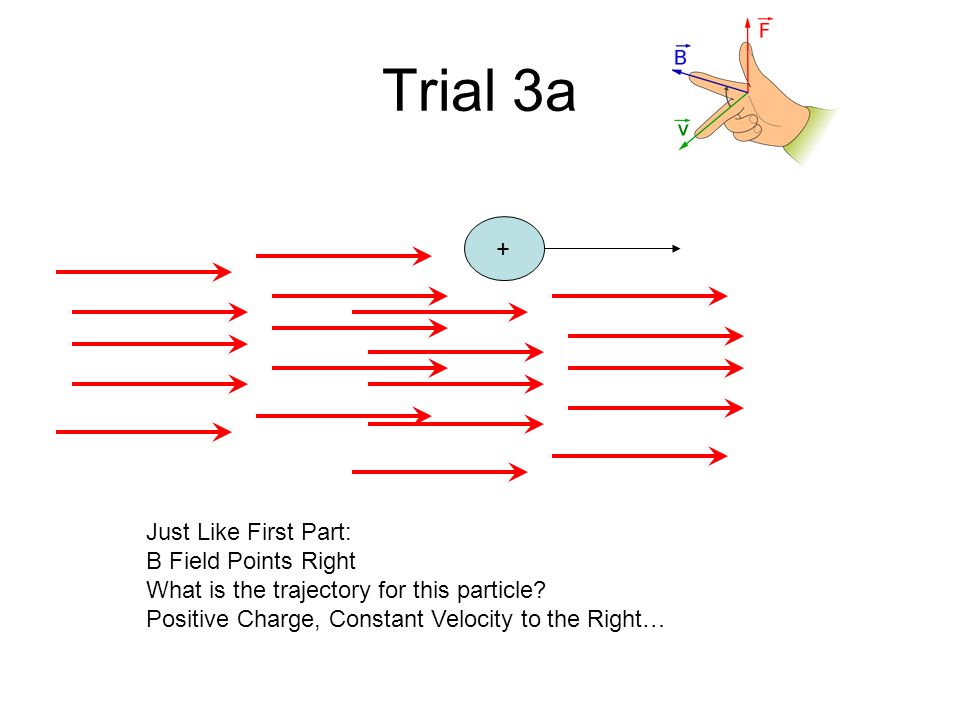 Trial 3a

$\vec{F}$

$\vec{B}$

$\vec{v}$

+

Just Like First Part:
B Field Points Right
What is the trajectory for this particle?
Positive Charge, Constant Velocity to the Right…